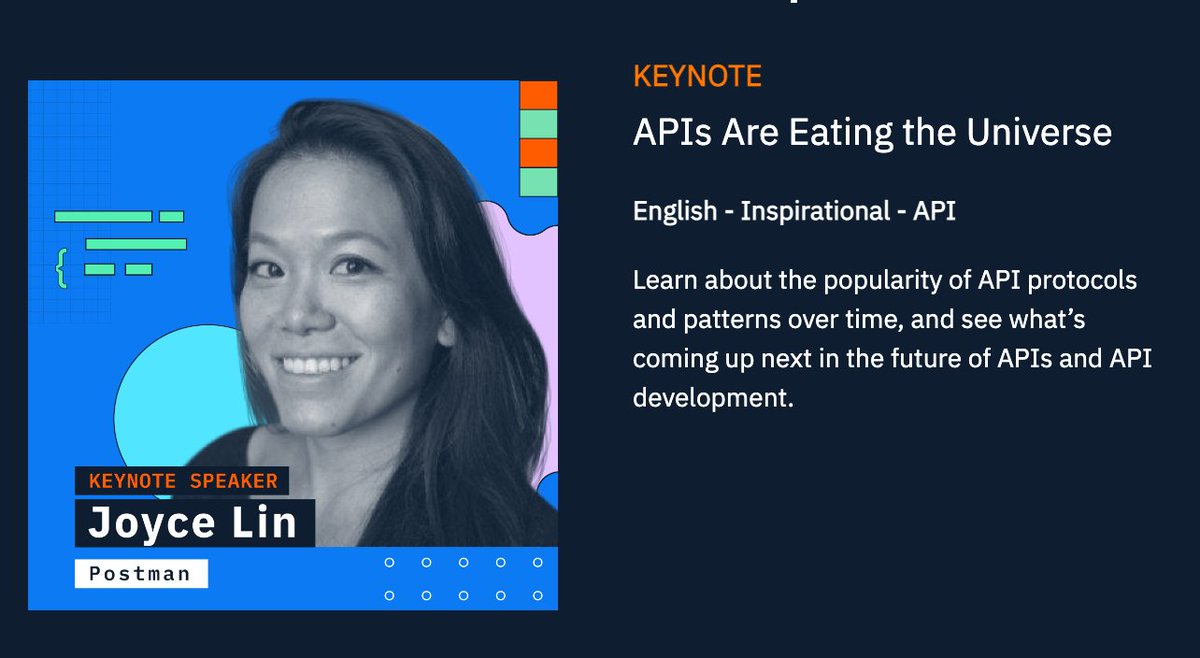 KEYNOTE SPEAKER
Joyce Lin
Postman

KEYNOTE
APIs Are Eating the Universe

English - Inspirational - API

Learn about the popularity of API protocols and patterns over time, and see what's coming up next in the future of APIs and API development.